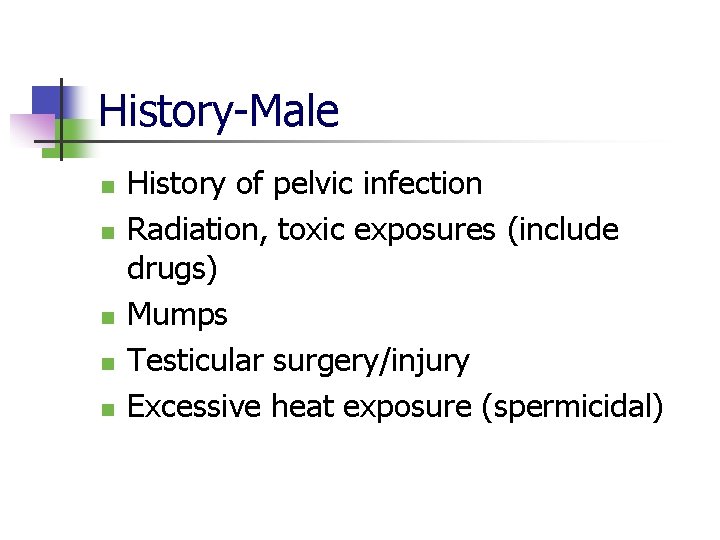 History-Male

- History of pelvic infection
- Radiation, toxic exposures (include drugs)
- Mumps
- Testicular surgery/injury
- Excessive heat exposure (spermicidal)